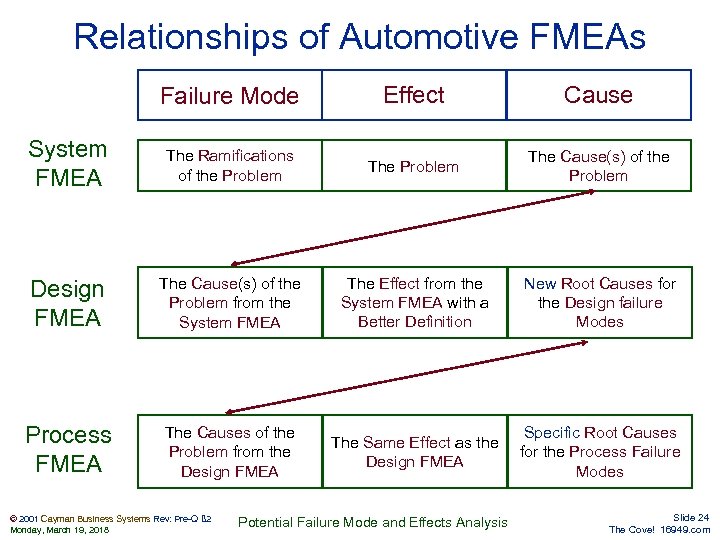 Relationships of Automotive FMEAs

| | Failure Mode | Effect | Cause |
|---|---|---|---|
| System FMEA | The Ramifications of the Problem | The Problem | The Cause(s) of the Problem |
| Design FMEA | The Cause(s) of the Problem from the System FMEA | The Effect from the System FMEA with a Better Definition | New Root Causes for the Design failure Modes |
| Process FMEA | The Causes of the Problem from the Design FMEA | The Same Effect as the Design FMEA | Specific Root Causes for the Process Failure Modes |

© 2001 Cayman Business Systems Rev: Pre-Q B2
Monday, March 19, 2018

Potential Failure Mode and Effects Analysis

Slide 24
The Cove! 16949.com